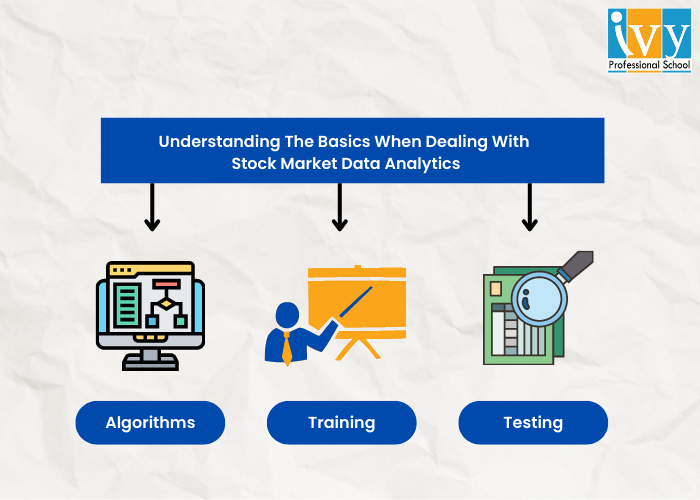 ivy
Professional School

Understanding The Basics When Dealing With Stock Market Data Analytics

Algorithms

Training

Testing